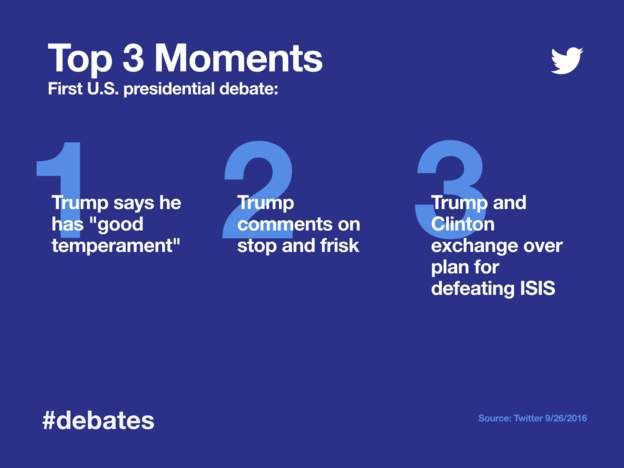 Top 3 Moments
First U.S. presidential debate:

1
Trump says he has "good temperament"

2
Trump comments on stop and frisk

3
Trump and Clinton exchange over plan for defeating ISIS

#debates

Source: Twitter 9/26/2016